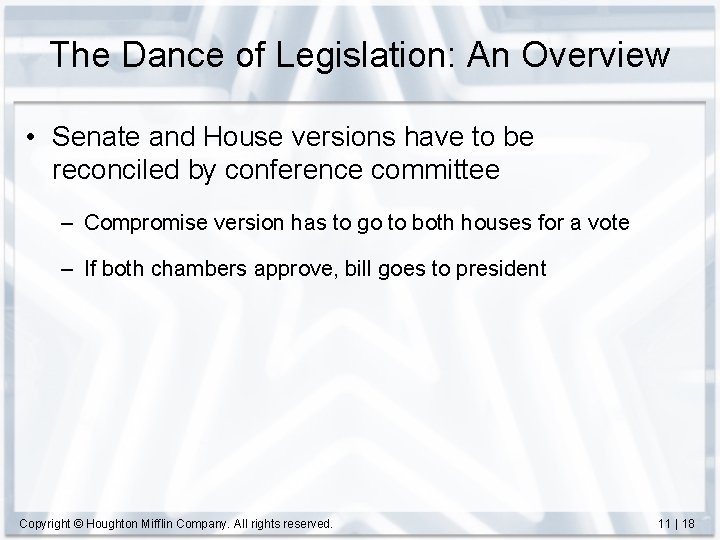 The Dance of Legislation: An Overview

• Senate and House versions have to be reconciled by conference committee

– Compromise version has to go to both houses for a vote

– If both chambers approve, bill goes to president

Copyright © Houghton Mifflin Company. All rights reserved.

11 | 18